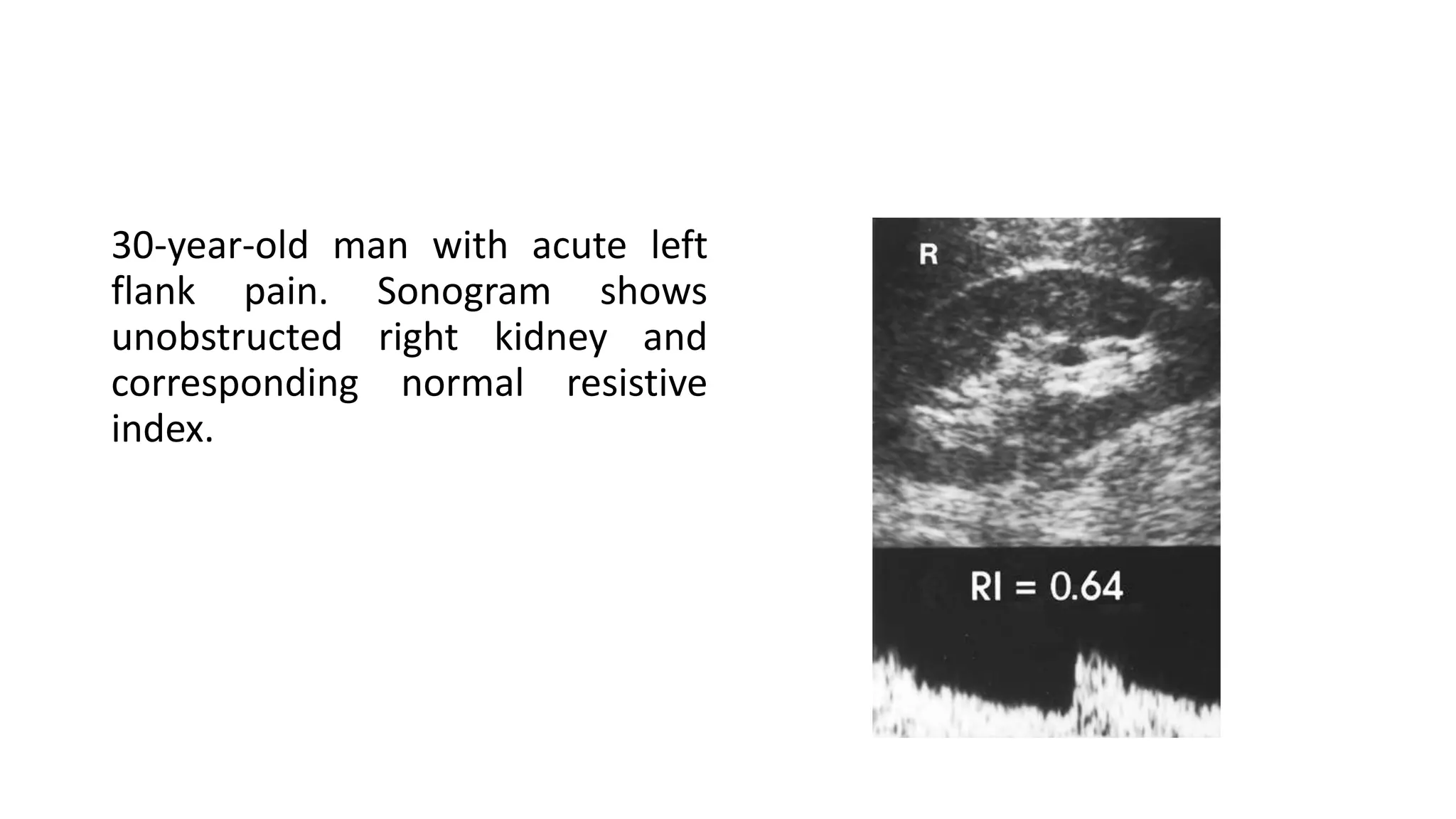 30-year-old man with acute left flank pain. Sonogram shows unobstructed right kidney and corresponding normal resistive index.

R

RI = 0.64